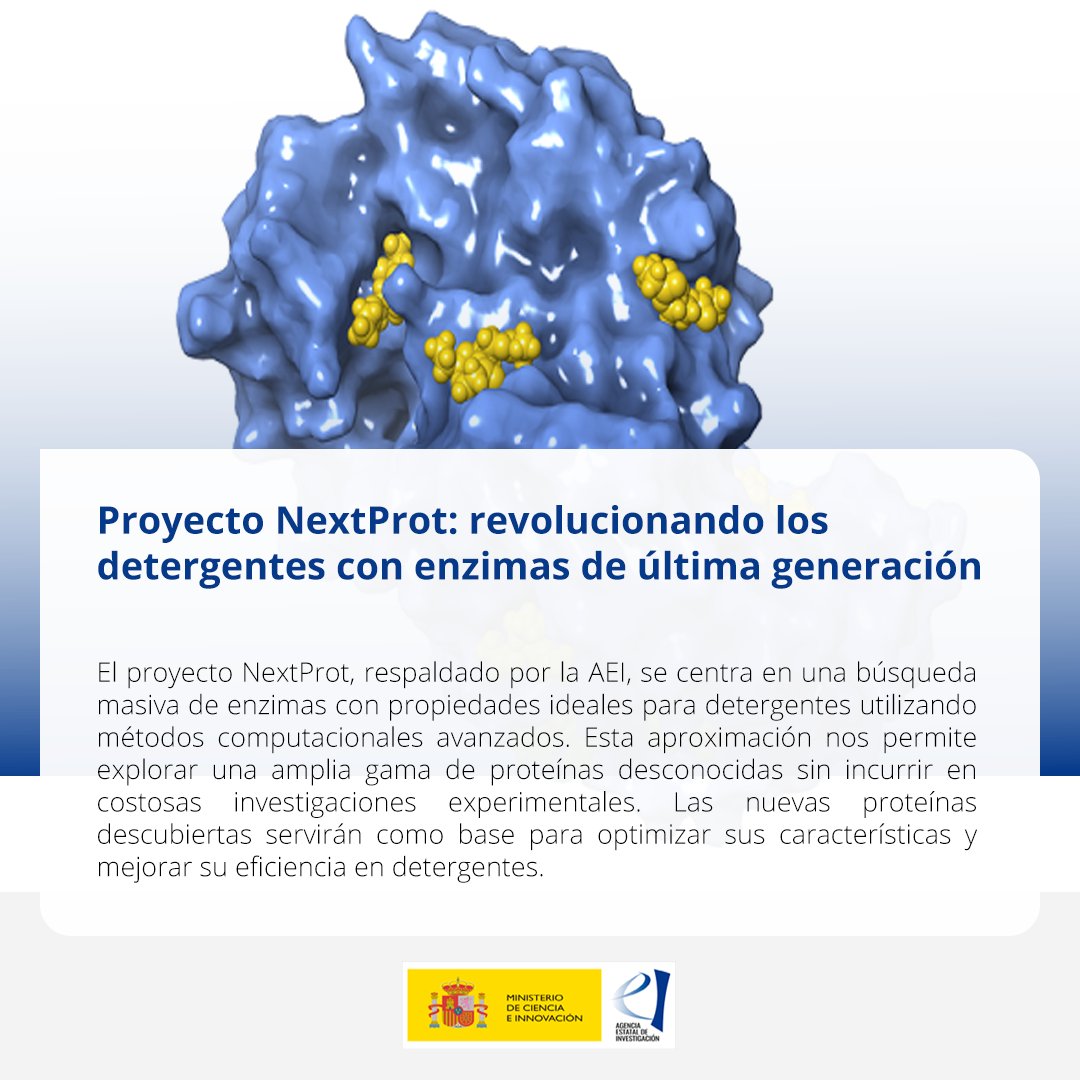 Proyecto NextProt: revolucionando los detergentes con enzimas de última generación

El proyecto NextProt, respaldado por la AEI, se centra en una búsqueda masiva de enzimas con propiedades ideales para detergentes utilizando métodos computacionales avanzados. Esta aproximación nos permite explorar una amplia gama de proteínas desconocidas sin incurrir en costosas investigaciones experimentales. Las nuevas proteínas descubiertas servirán como base para optimizar sus características y mejorar su eficiencia en detergentes.

MINISTERIO DE CIENCIA E INNOVACIÓN

AGENCIA ESTATAL DE INVESTIGACIÓN